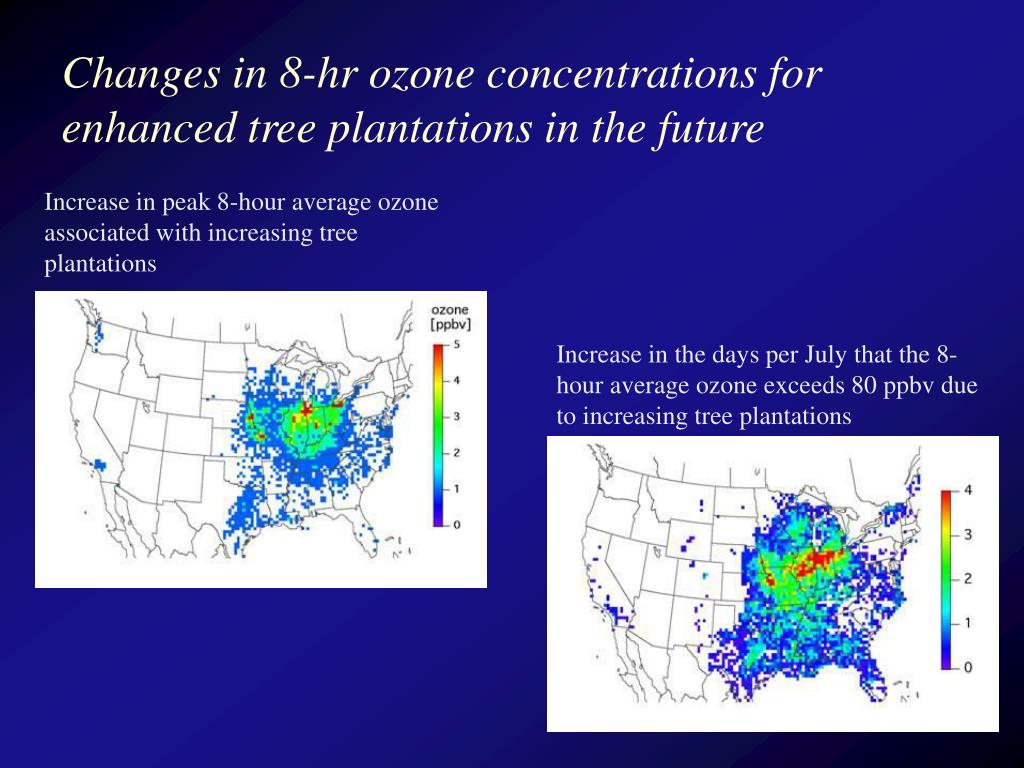 Changes in 8-hr ozone concentrations for enhanced tree plantations in the future

Increase in peak 8-hour average ozone associated with increasing tree plantations

ozone
[ppbv]
5
4
3
2
1
0

Increase in the days per July that the 8-hour average ozone exceeds 80 ppbv due to increasing tree plantations

4
3
2
1
0